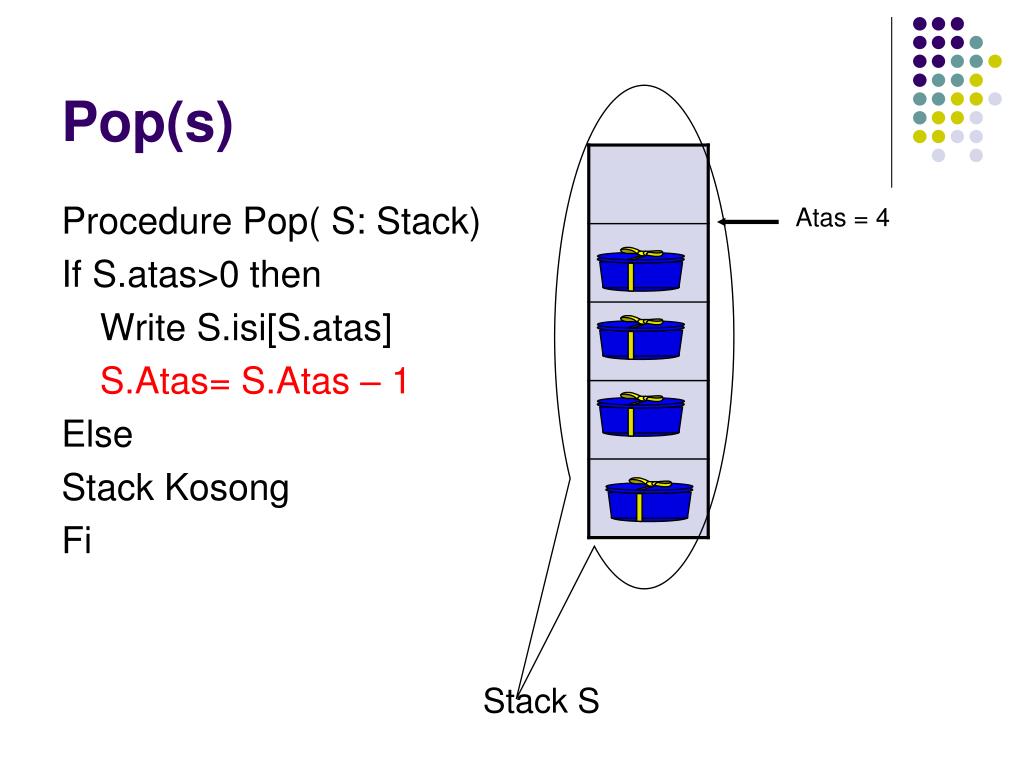 Pop(s)

Procedure Pop( S: Stack)
If S.atas>0 then
Write S.isi[S.atas]
S.Atas= S.Atas – 1
Else
Stack Kosong
Fi

Atas = 4

Stack S